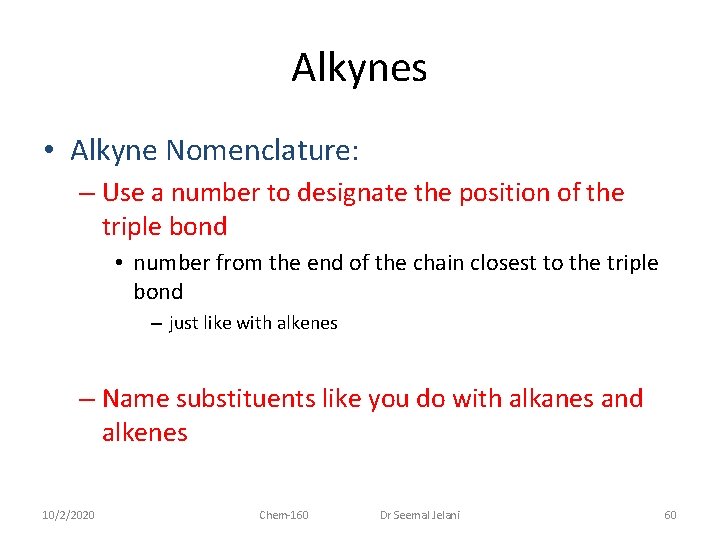 Alkynes

• Alkyne Nomenclature:

– Use a number to designate the position of the triple bond

• number from the end of the chain closest to the triple bond

– just like with alkenes

– Name substituents like you do with alkanes and alkenes

10/2/2020 Chem-160 Dr Seemal Jelani 60